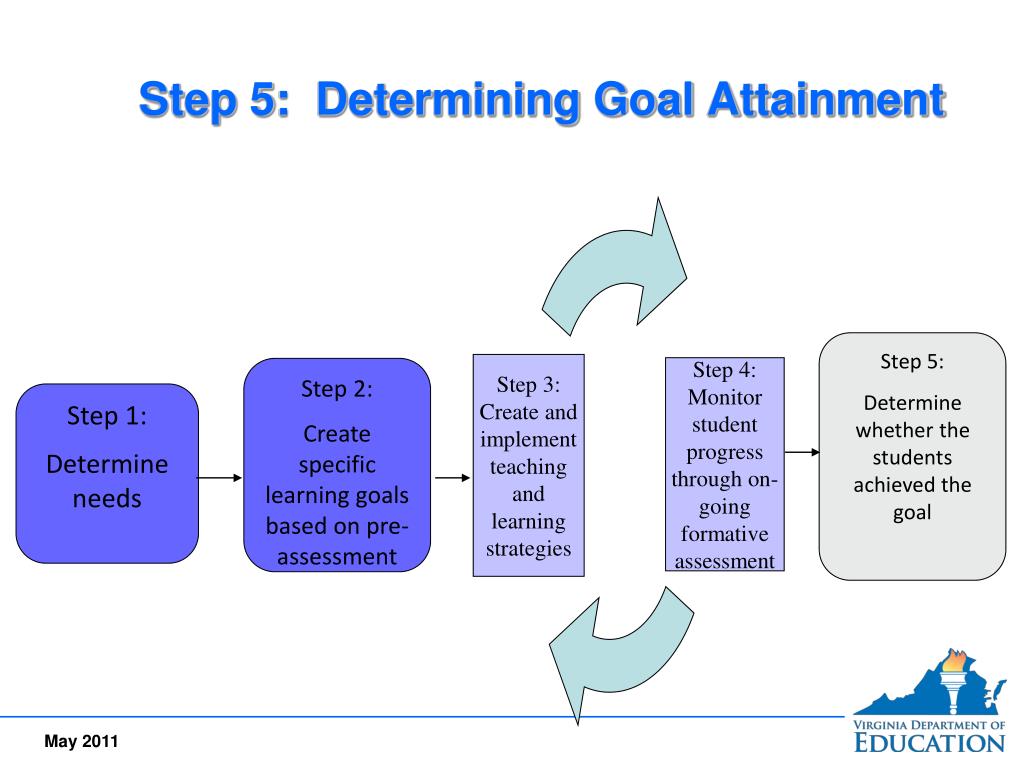 Step 5: Determining Goal Attainment

Step 1:
Determine needs

Step 2:
Create specific learning goals based on pre-assessment

Step 3:
Create and implement teaching and learning strategies

Step 4:
Monitor student progress through on-going formative assessment

Step 5:
Determine whether the students achieved the goal

May 2011

VIRGINIA DEPARTMENT OF EDUCATION